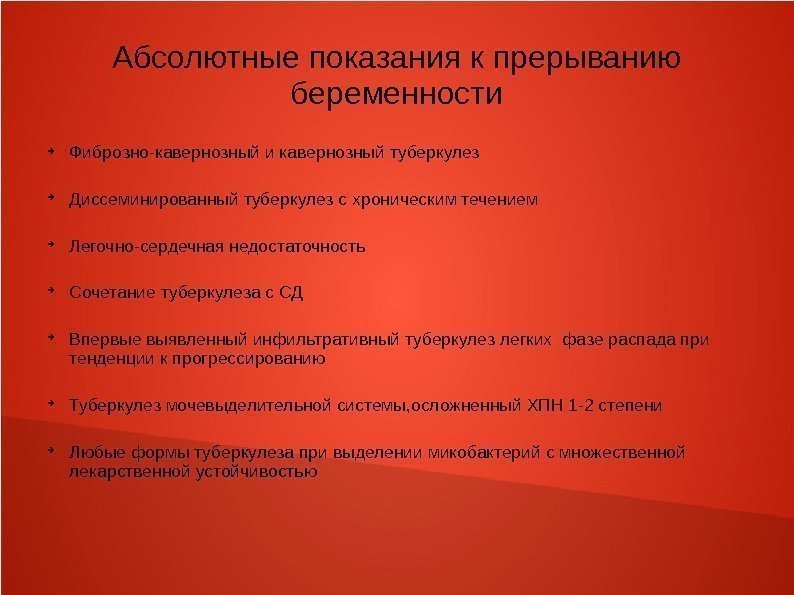 Абсолютные показания к прерыванию беременности

Фиброзно-кавернозный и кавернозный туберкулез

Диссеминированный туберкулез с хроническим течением

Легочно-сердечная недостаточность

Сочетание туберкулеза с СД

Впервые выявленный инфильтративный туберкулез легких фазе распада при тенденции к прогрессированию

Туберкулез мочевыделительной системы,осложненный ХПН 1-2 степени

Любые формы туберкулеза при выделении микобактерий с множественной лекарственной устойчивостью